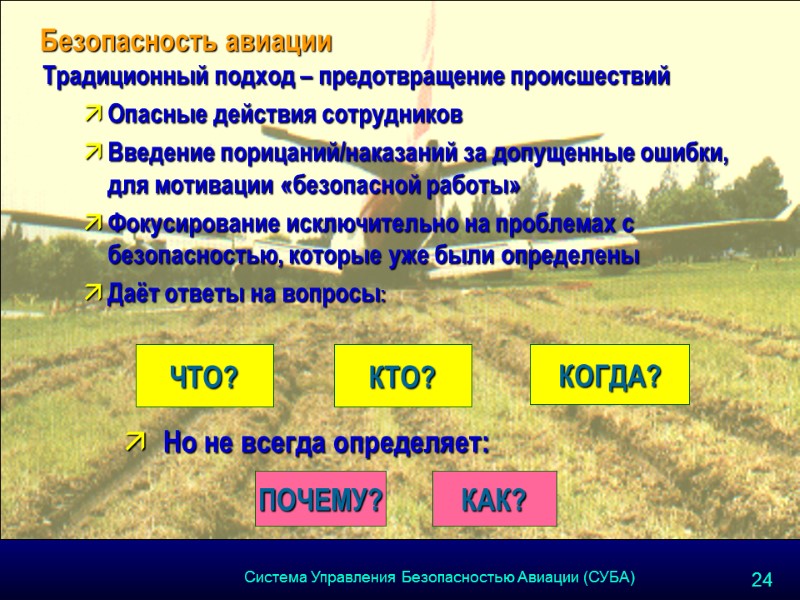 Безопасность авиации

Традиционный подход – предотвращение происшествий

Опасные действия сотрудников

Введение порицаний/наказаний за допущенные ошибки, для мотивации «безопасной работы»

Фокусирование исключительно на проблемах с безопасностью, которые уже были определены

Даёт ответы на вопросы:

ЧТО?

КТО?

КОГДА?

Но не всегда определяет:

ПОЧЕМУ?

КАК?

Система Управления Безопасностью Авиации (СУБА)

24